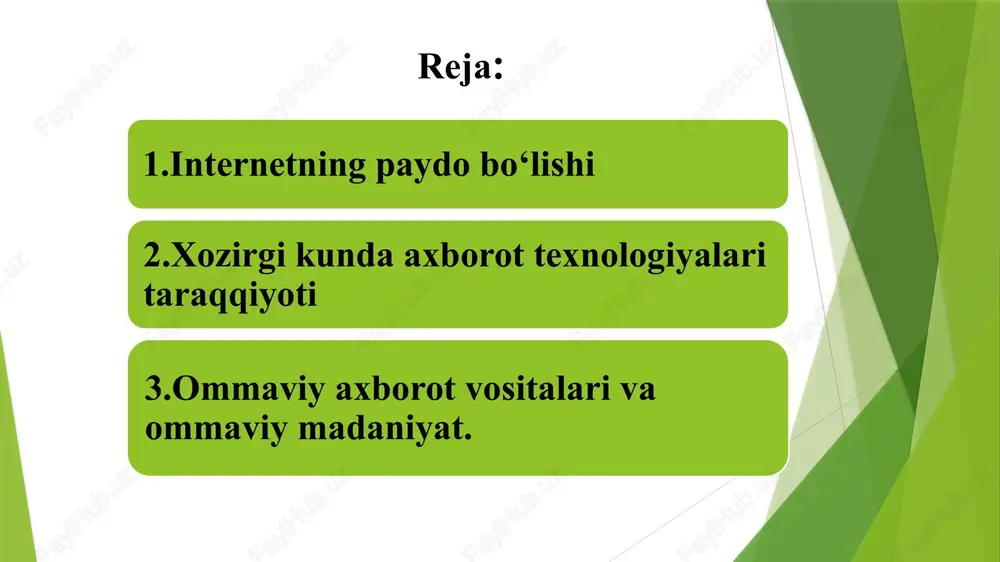 Reja:

1.Internetning paydo bo‘lishi

2.Xozirgi kunda axborot texnologiyalari taraqqiyoti

3.Ommaviy axborot vositalari va ommaviy madaniyat.

FaylHub.uz